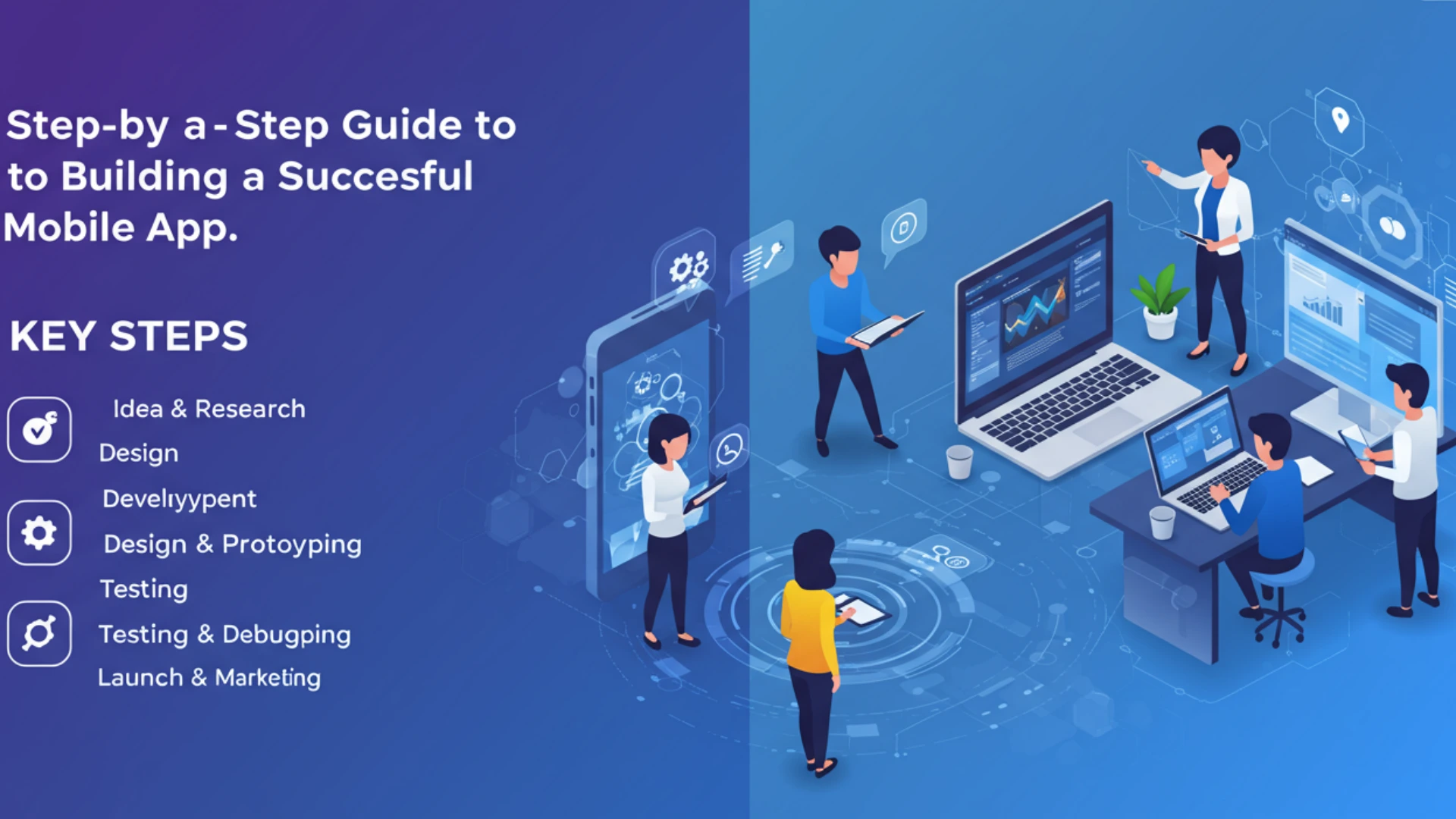 Step-by a-Step Guide to to Building a Succesful Mobile App.

KEY STEPS

Idea & Research

Design

Develıyypent

Design & Protoyping

Testing

Testing & Debugping

Launch & Marketing